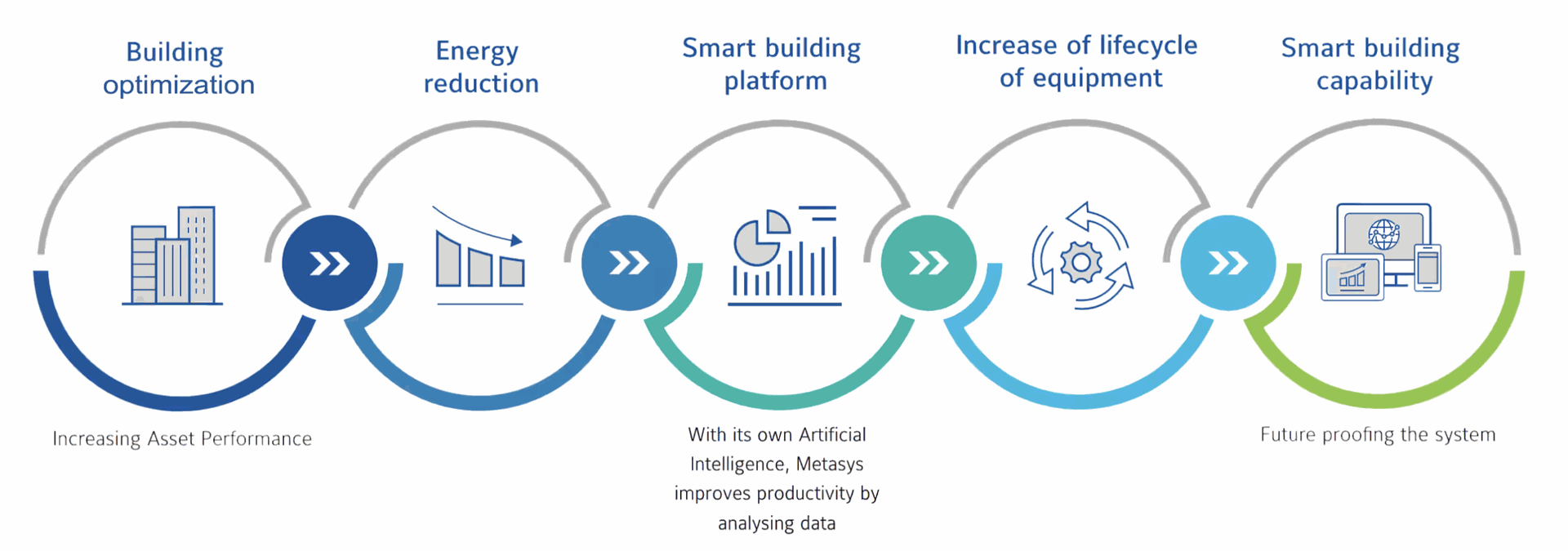 Building optimization

Energy reduction

Smart building platform

Increase of lifecycle of equipment

Smart building capability

Increasing Asset Performance

With its own Artificial Intelligence, Metasys improves productivity by analysing data

Future proofing the system